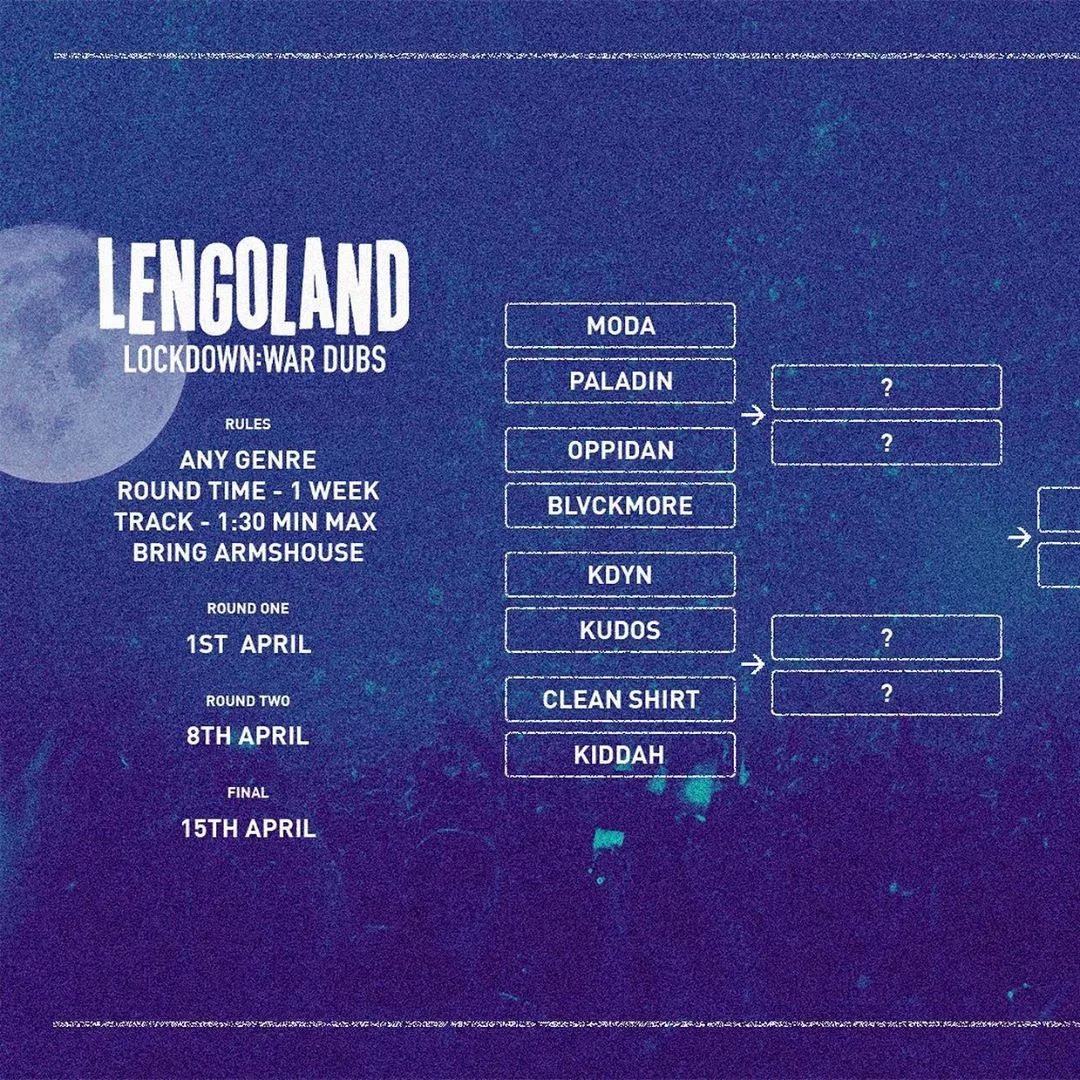 LENGOLAND
LOCKDOWN:WAR DUBS

RULES
ANY GENRE
ROUND TIME - 1 WEEK
TRACK - 1:30 MIN MAX
BRING ARMSHOUSE

ROUND ONE
1ST APRIL

ROUND TWO
8TH APRIL

FINAL
15TH APRIL

MODA
PALADIN
OPPIDAN
BLVCKMORE
KDYN
KUDOS
CLEAN SHIRT
KIDDAH

?
?
?
?